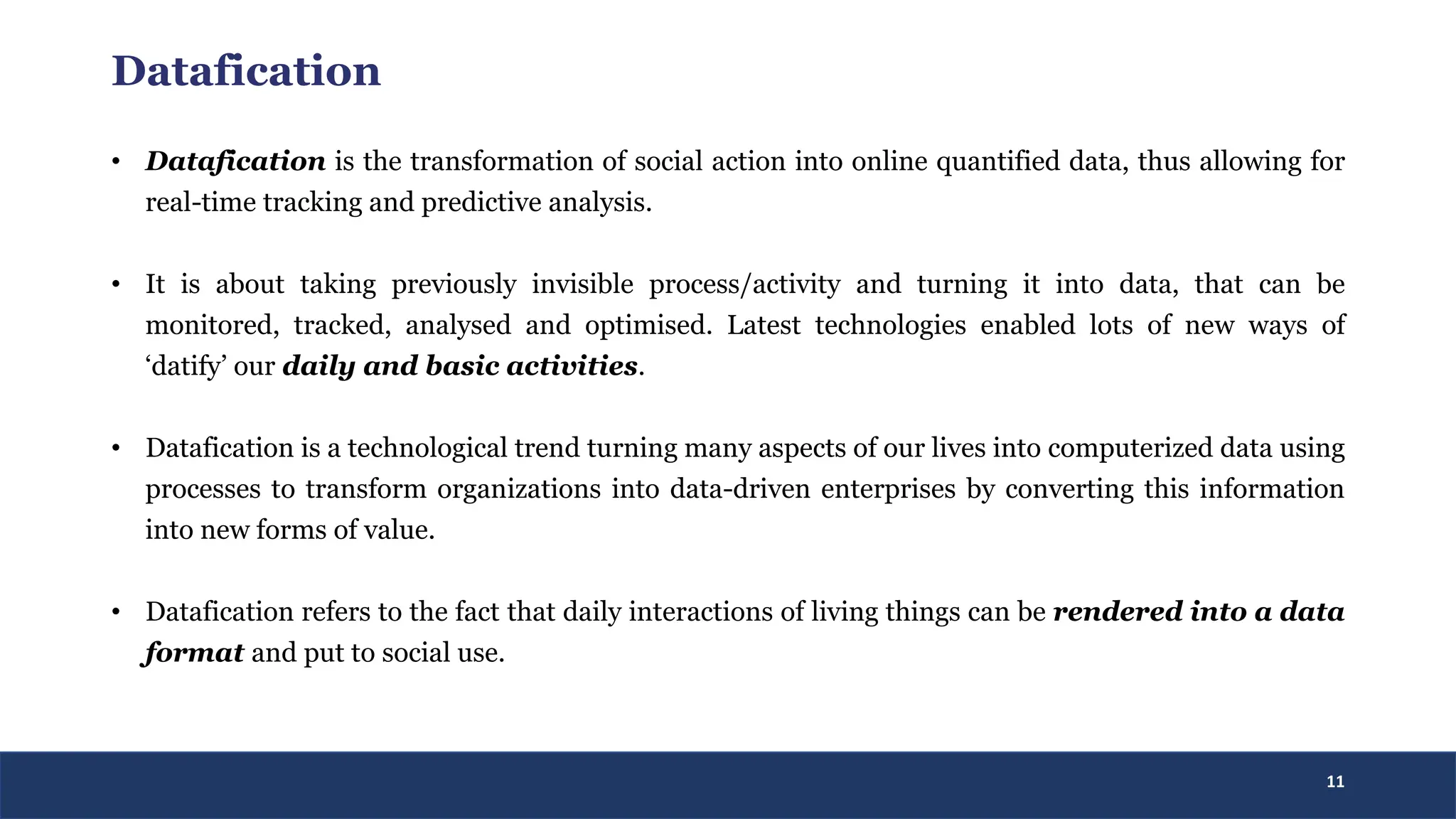 Datafication

• Datafication is the transformation of social action into online quantified data, thus allowing for real-time tracking and predictive analysis.

• It is about taking previously invisible process/activity and turning it into data, that can be monitored, tracked, analysed and optimised. Latest technologies enabled lots of new ways of ‘datify’ our daily and basic activities.

• Datafication is a technological trend turning many aspects of our lives into computerized data using processes to transform organizations into data-driven enterprises by converting this information into new forms of value.

• Datafication refers to the fact that daily interactions of living things can be rendered into a data format and put to social use.

11